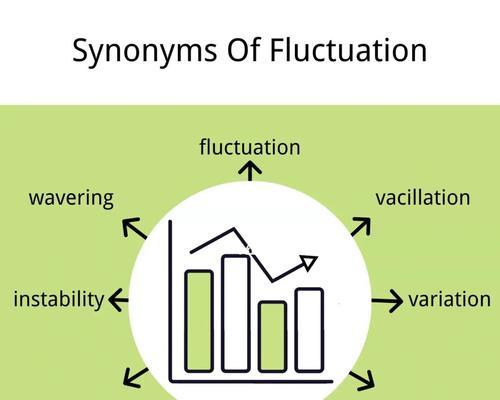 Synonyms Of Fluctuation

fluctuation

wavering

vacillation

instability

variation